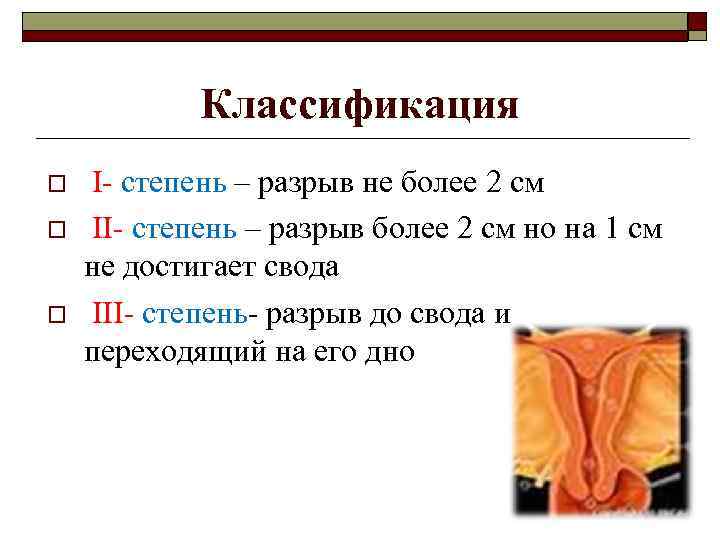 Классификация

I- степень – разрыв не более 2 см

II- степень – разрыв более 2 см но на 1 см не достигает свода

III- степень- разрыв до свода и переходящий на его дно